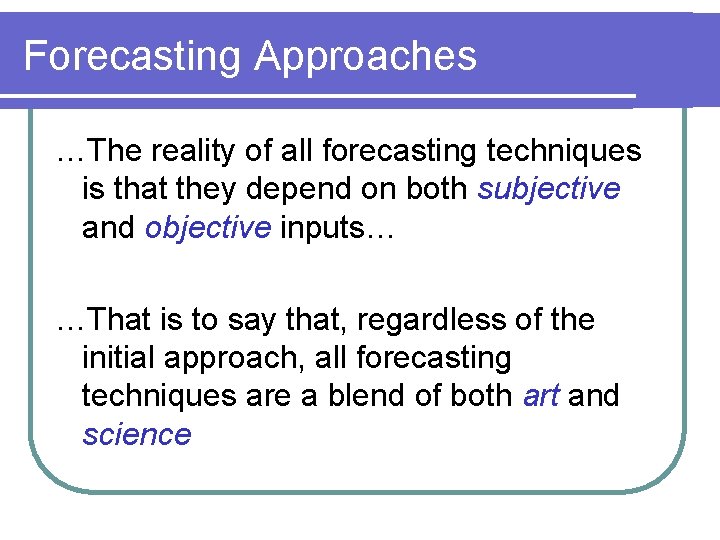 Forecasting Approaches

…The reality of all forecasting techniques is that they depend on both subjective and objective inputs…

…That is to say that, regardless of the initial approach, all forecasting techniques are a blend of both art and science